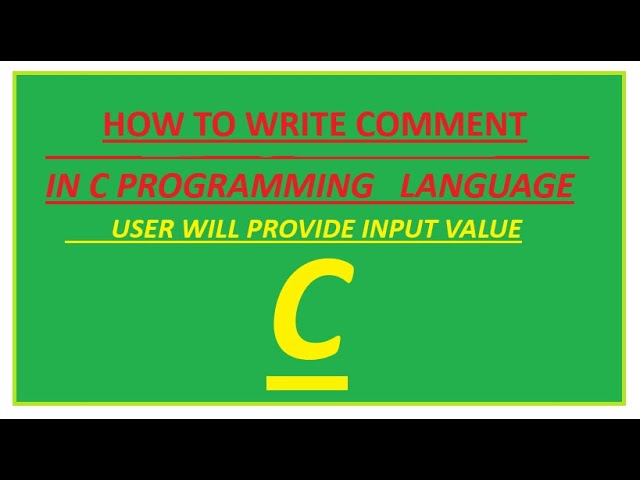 HOW TO WRITE COMMENT

IN C PROGRAMMING LANGUAGE

USER WILL PROVIDE INPUT VALUE

C